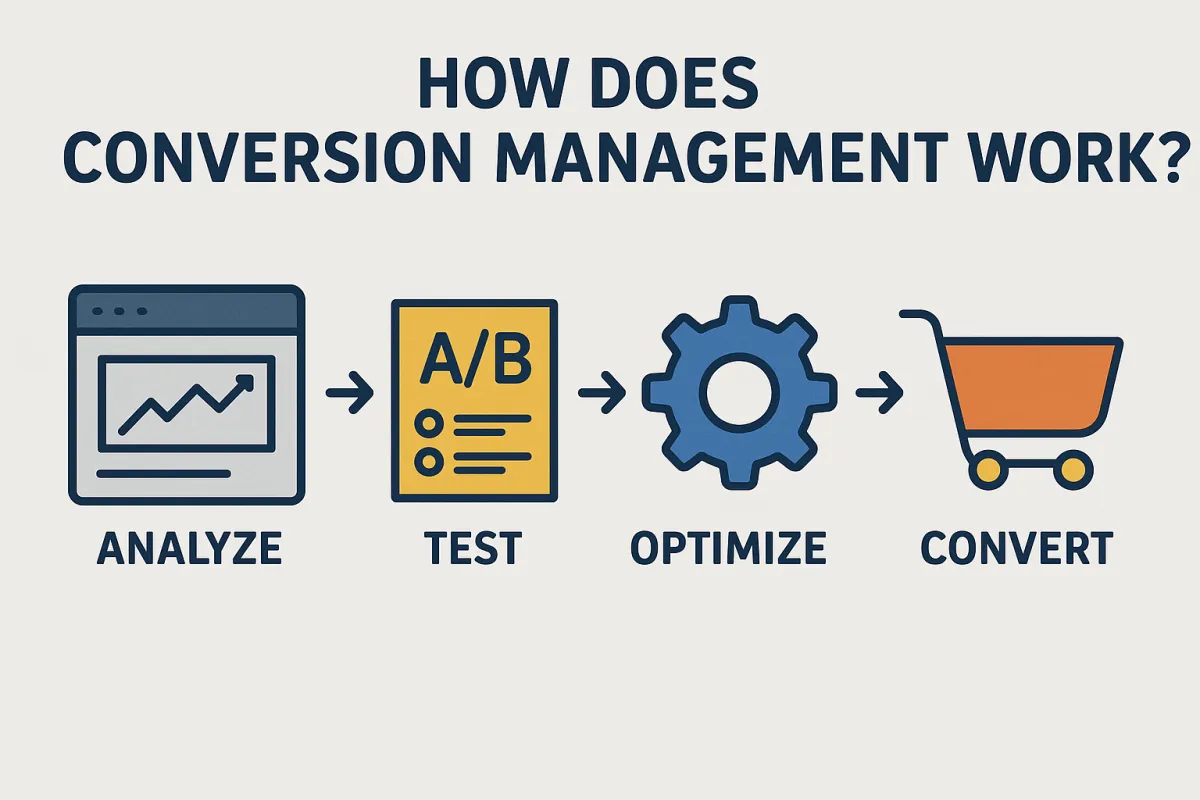 HOW DOES
CONVERSION MANAGEMENT WORK?

A/B

ANALYZE TEST OPTIMIZE CONVERT